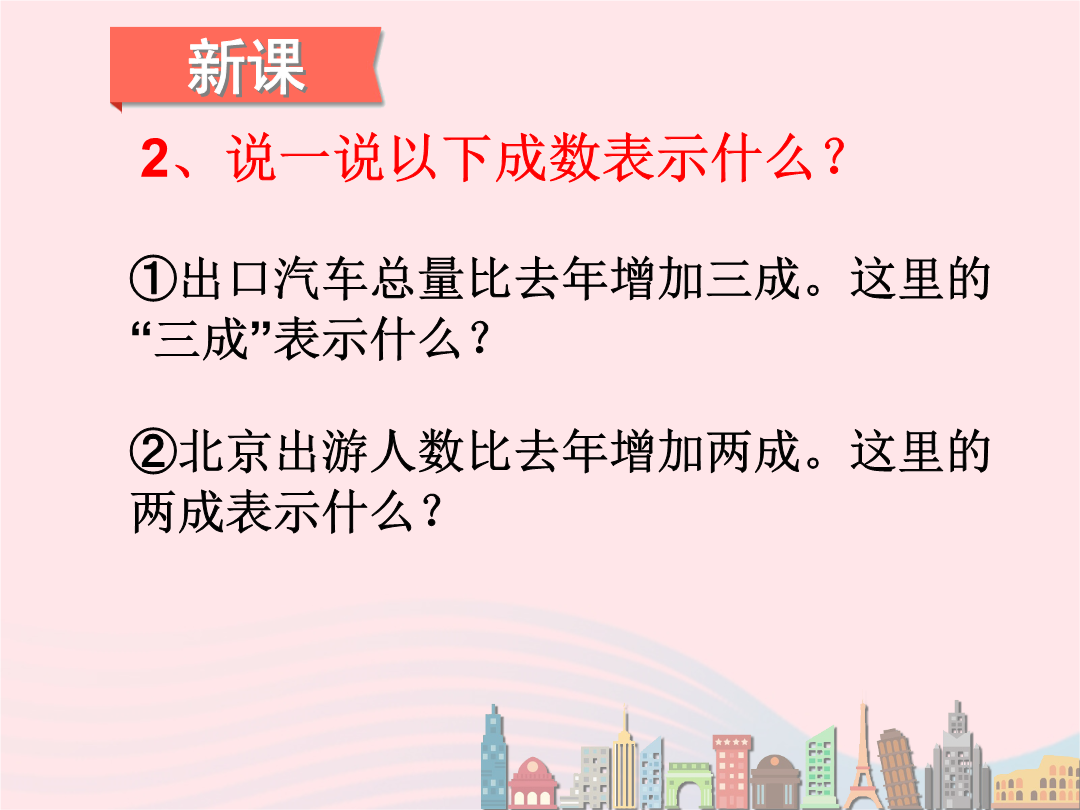 新课

2、说一说以下成数表示什么？

①出口汽车总量比去年增加三成。这里的“三成”表示什么？

②北京出游人数比去年增加两成。这里的两成表示什么？